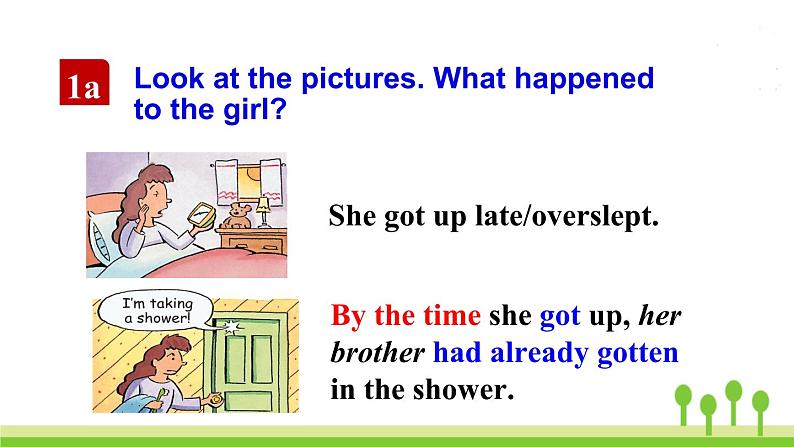 1a Look at the pictures. What happened to the girl?

She got up late/overslept.

I'm taking a shower!

By the time she got up, her brother had already gotten in the shower.